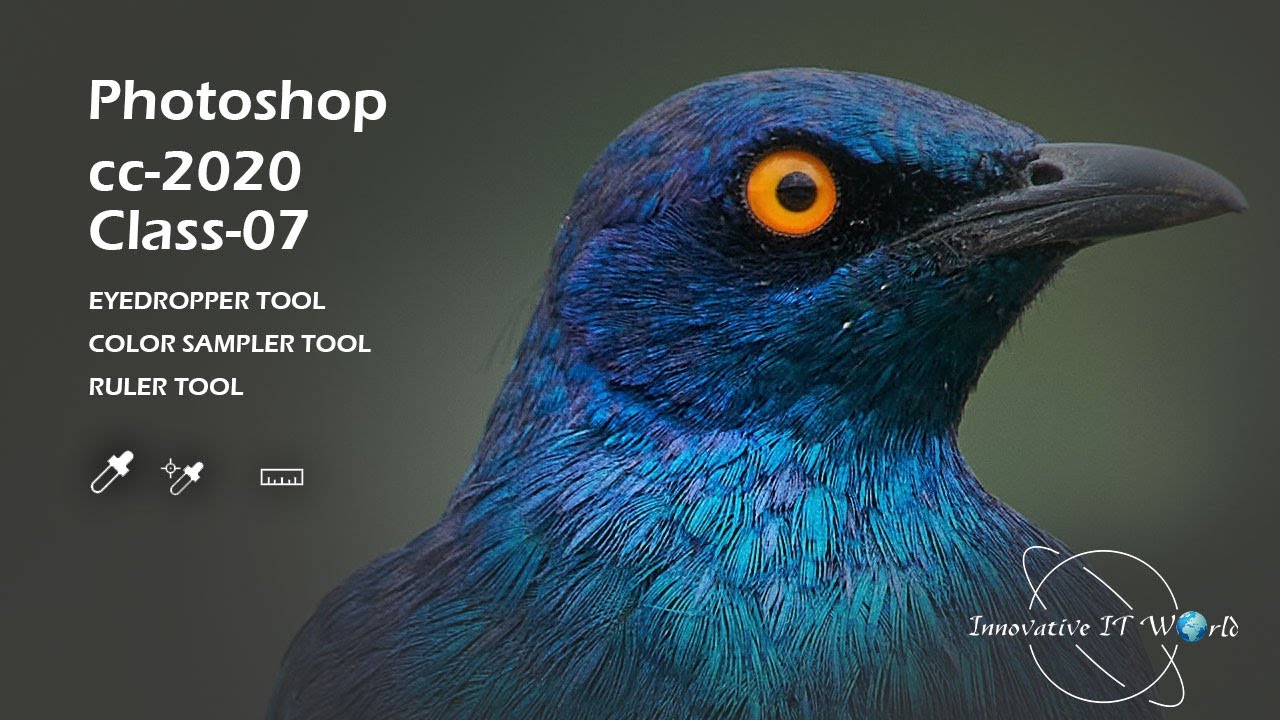 Photoshop cc-2020 Class-07

EYEDROPPER TOOL
COLOR SAMPLER TOOL
RULER TOOL

Innovative IT World